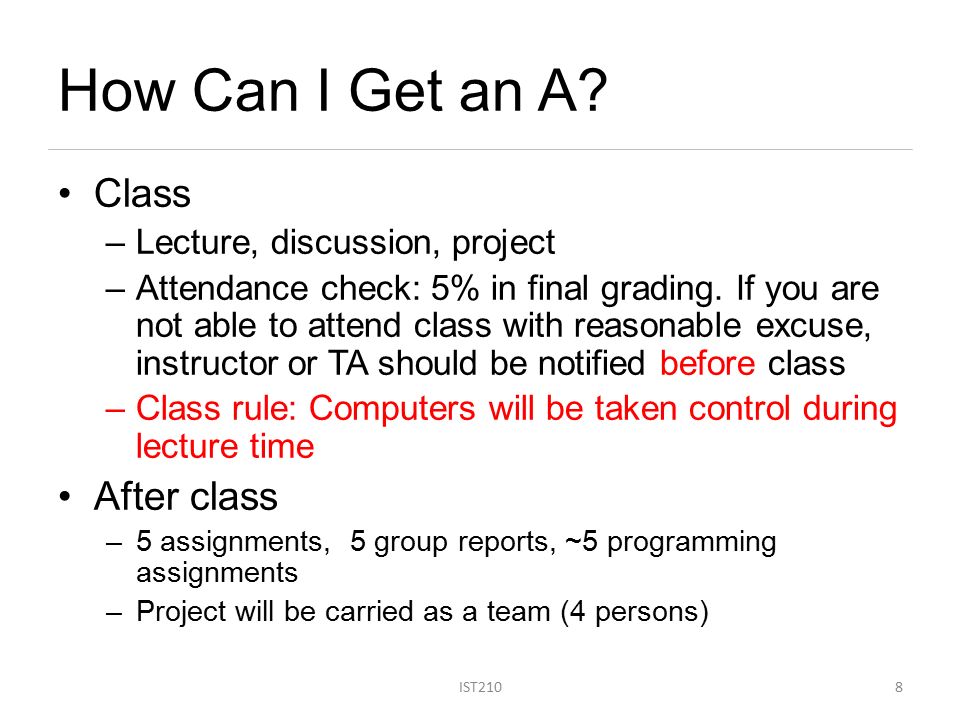 How Can I Get an A?

• Class
 – Lecture, discussion, project
 – Attendance check: 5% in final grading. If you are not able to attend class with reasonable excuse, instructor or TA should be notified before class
 – Class rule: Computers will be taken control during lecture time

• After class
 – 5 assignments, 5 group reports, ~5 programming assignments
 – Project will be carried as a team (4 persons)

IST210

8